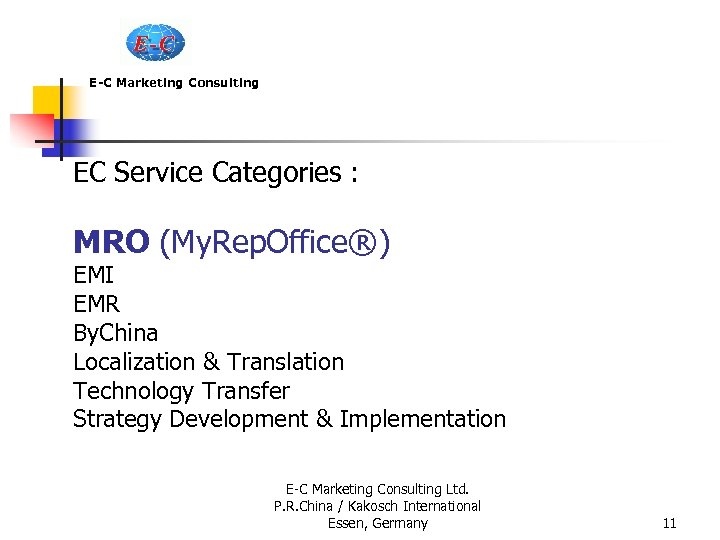 E-C

E-C Marketing Consulting

EC Service Categories :

MRO (MyRepOffice®)
EMI
EMR
ByChina
Localization & Translation
Technology Transfer
Strategy Development & Implementation

E-C Marketing Consulting Ltd.
P.R.China / Kakosch International
Essen, Germany

11